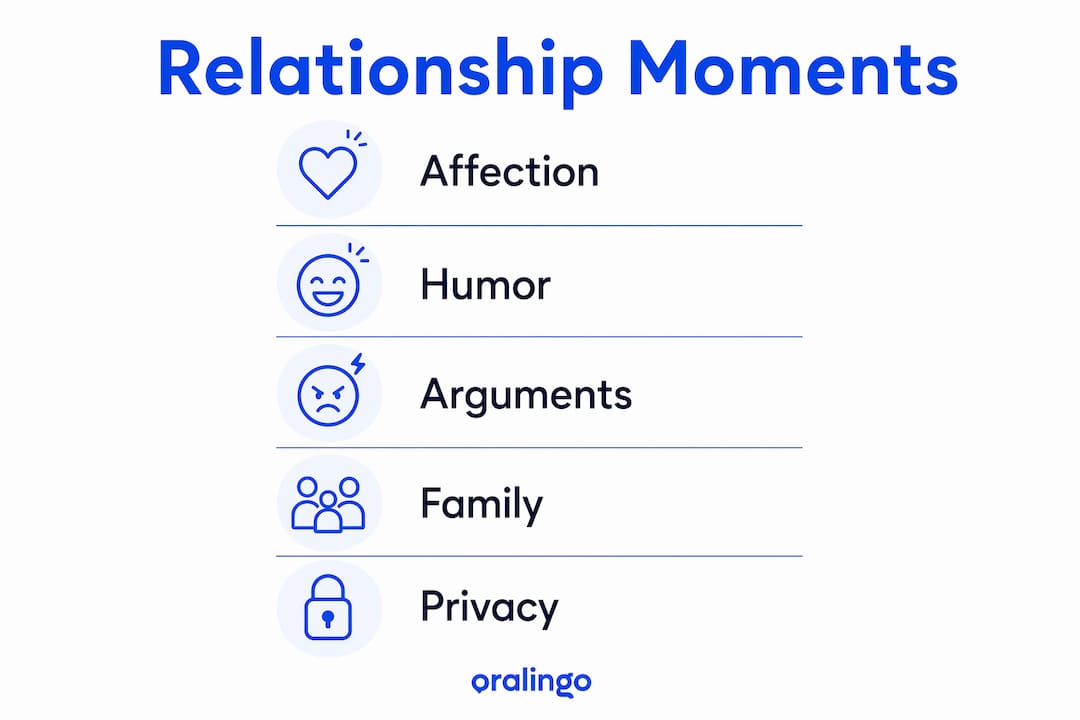 Relationship Moments

Affection

Humor

Arguments

Family

Privacy

oralingo